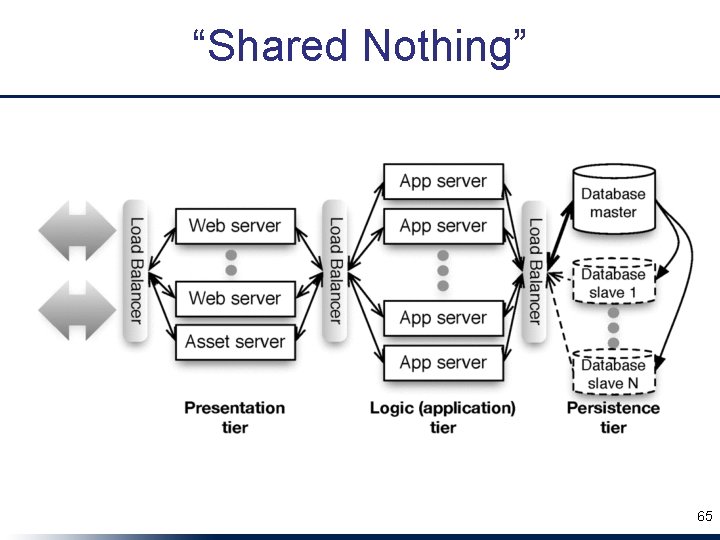 “Shared Nothing”

Load Balancer

Web server

Web server

Asset server

Load Balancer

App server

App server

App server

App server

Load Balancer

Database master

Database slave 1

Database slave N

Presentation tier

Logic (application) tier

Persistence tier

65